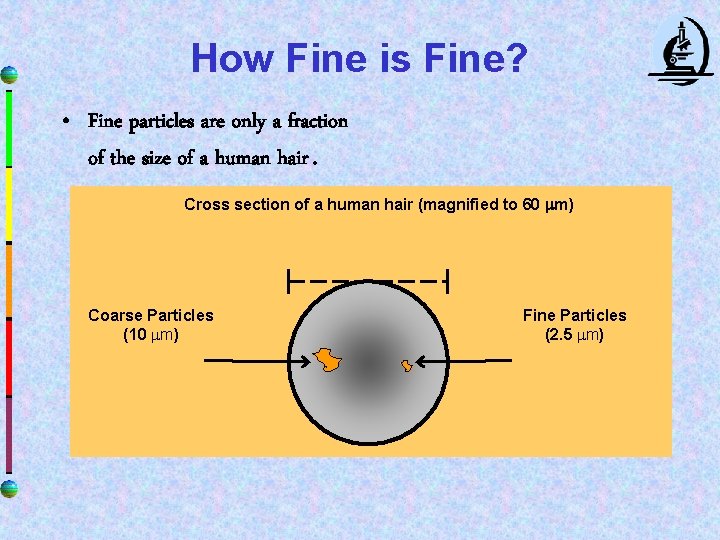 How Fine is Fine?

• Fine particles are only a fraction of the size of a human hair .

Cross section of a human hair (magnified to 60 µm)

Coarse Particles
(10 µm)

Fine Particles
(2.5 µm)